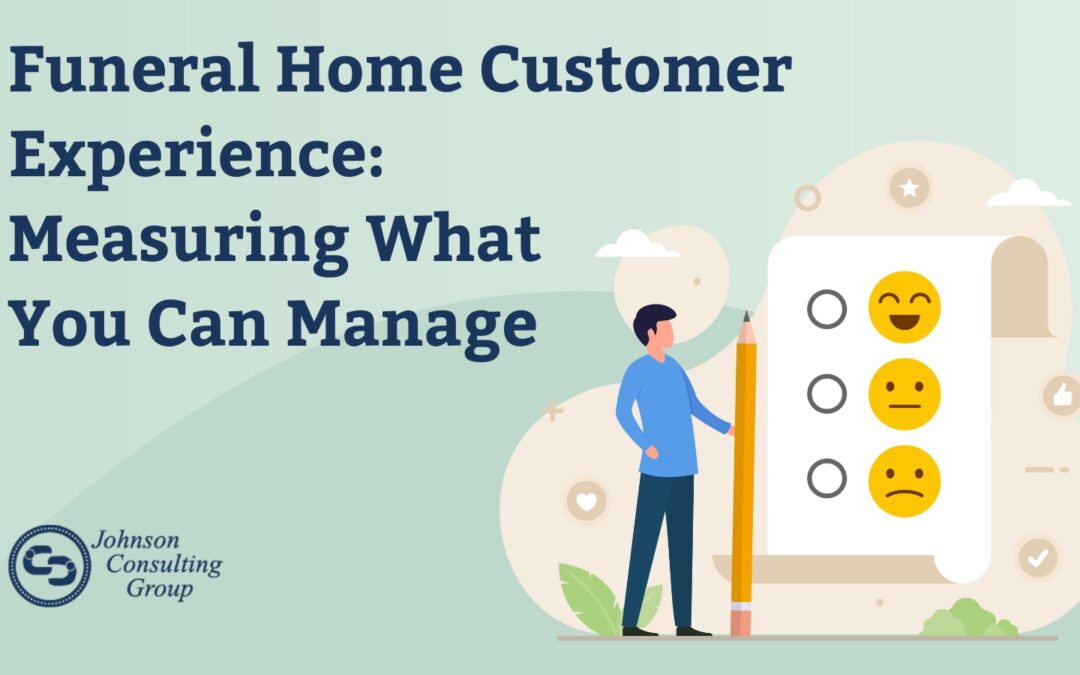 Funeral Home Customer Experience: Measuring What You Can Manage

Johnson Consulting Group